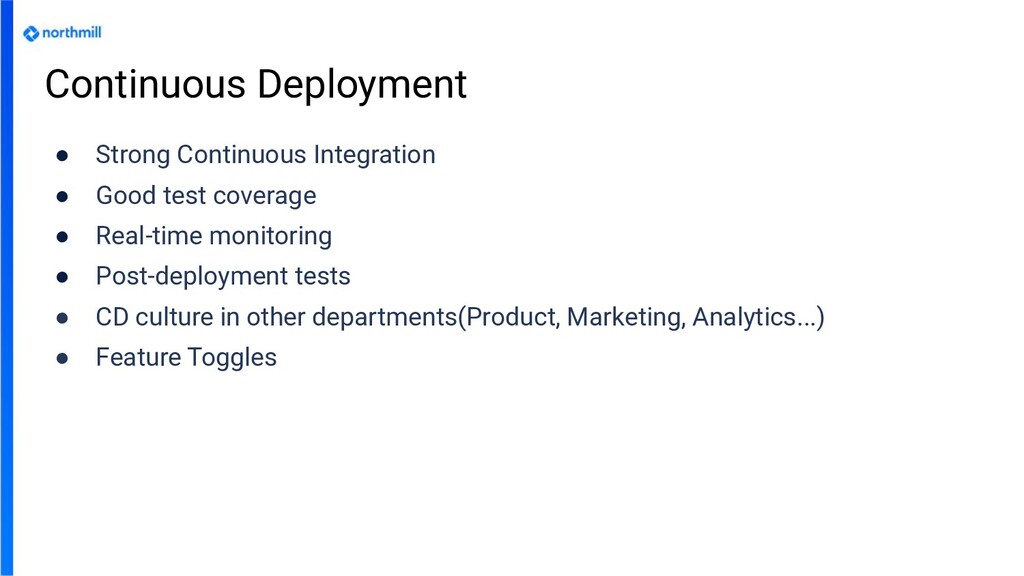 northmill

Continuous Deployment

● Strong Continuous Integration
● Good test coverage
● Real-time monitoring
● Post-deployment tests
● CD culture in other departments(Product, Marketing, Analytics...)
● Feature Toggles